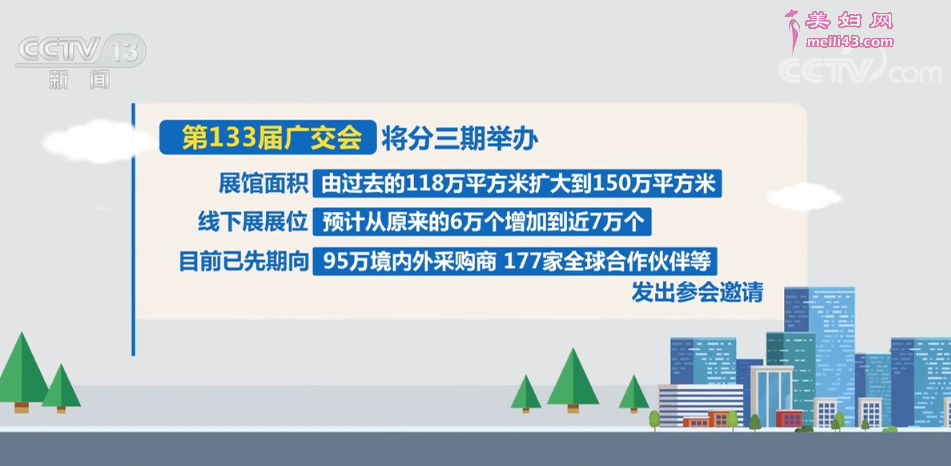 CCTV 13
新闻

美妇网
meili43.com
CCTV.com

第133届广交会 将分三期举办

展馆面积 由过去的118万平方米扩大到150万平方米

线下展展位 预计从原来的6万个增加到近7万个

目前已先期向 95万境内外采购商 177家全球合作伙伴等 发出参会邀请